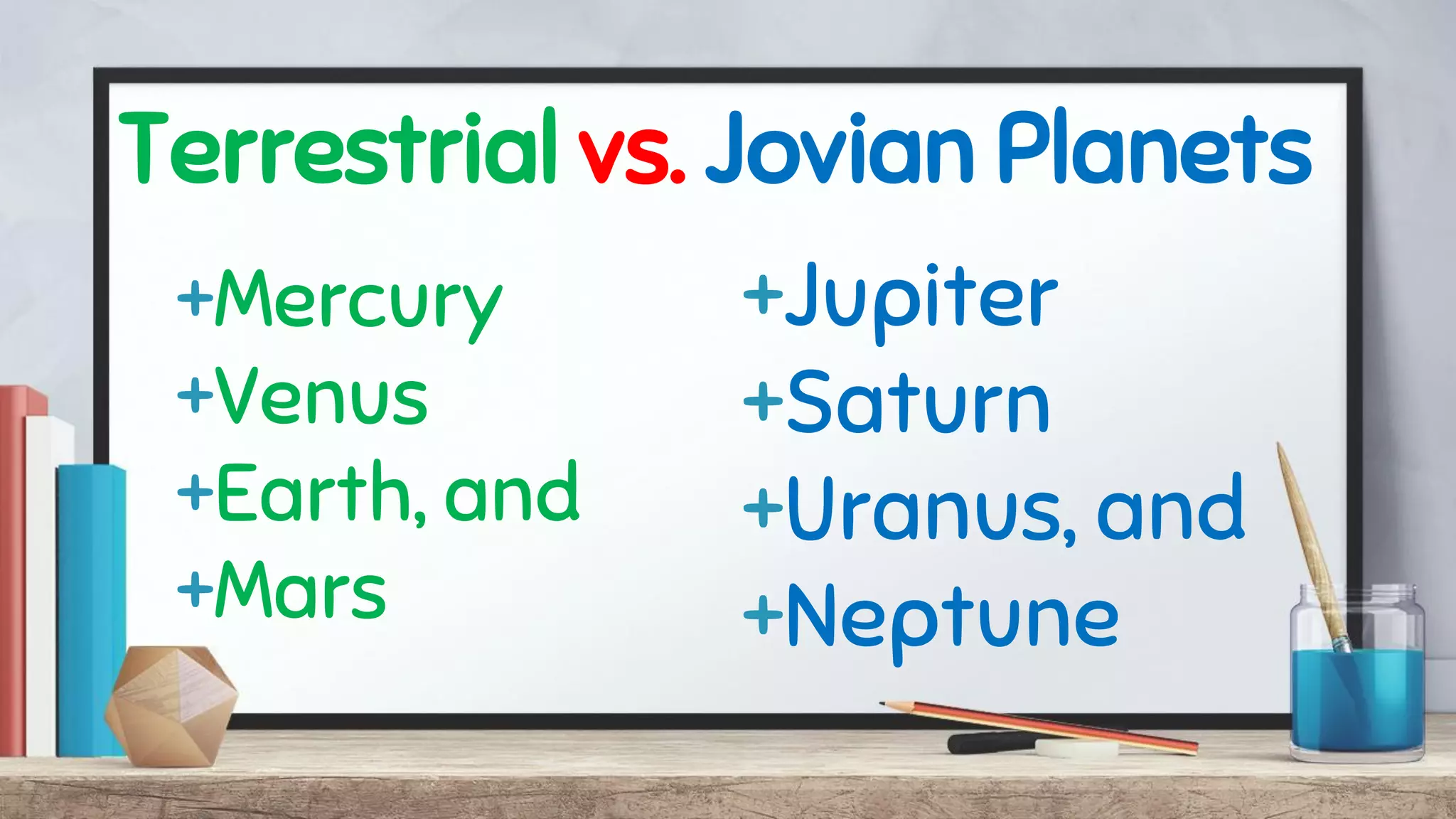 Terrestrial vs. Jovian Planets

+Mercury
+Venus
+Earth, and
+Mars

+Jupiter
+Saturn
+Uranus, and
+Neptune